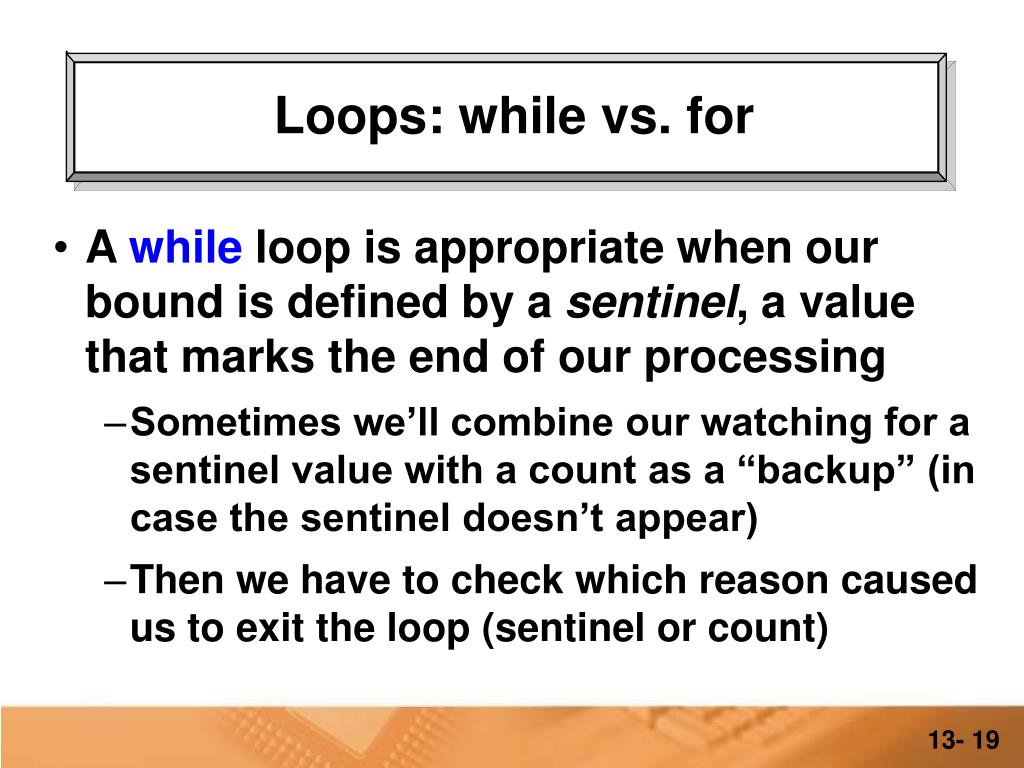 Loops: while vs. for

• A while loop is appropriate when our bound is defined by a sentinel, a value that marks the end of our processing

– Sometimes we'll combine our watching for a sentinel value with a count as a "backup" (in case the sentinel doesn't appear)

– Then we have to check which reason caused us to exit the loop (sentinel or count)

13- 19